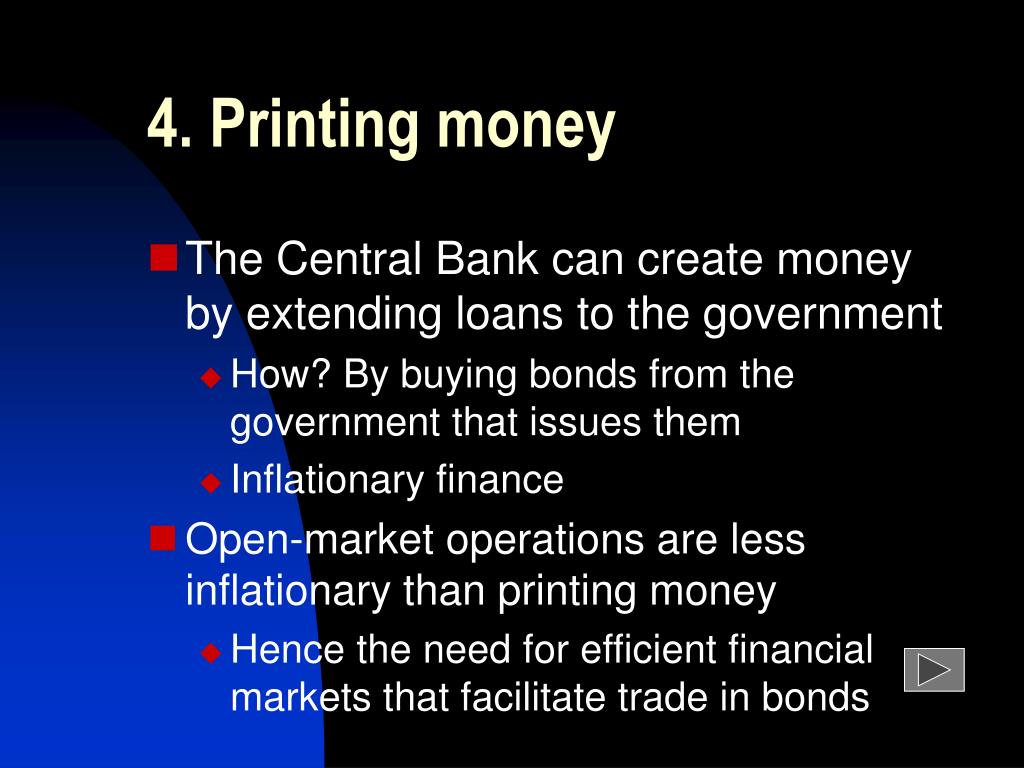 4. Printing money

The Central Bank can create money by extending loans to the government

How? By buying bonds from the government that issues them

Inflationary finance

Open-market operations are less inflationary than printing money

Hence the need for efficient financial markets that facilitate trade in bonds